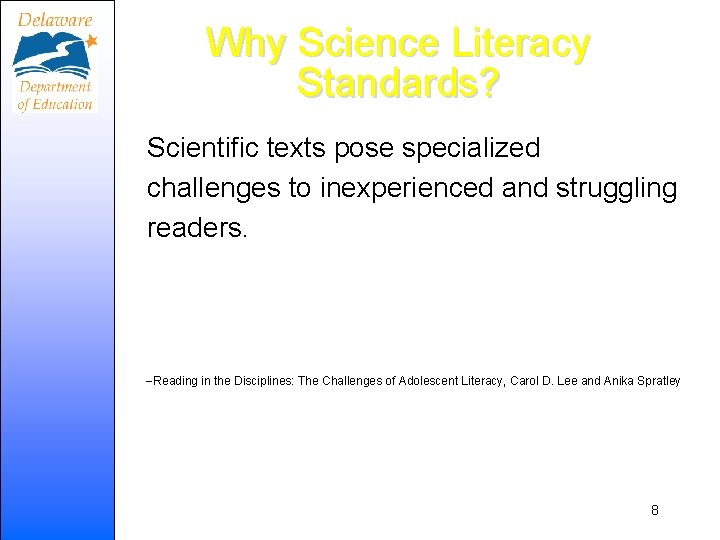 Delaware Department of Education

Why Science Literacy Standards?

Scientific texts pose specialized challenges to inexperienced and struggling readers.

–Reading in the Disciplines: The Challenges of Adolescent Literacy, Carol D. Lee and Anika Spratley

8